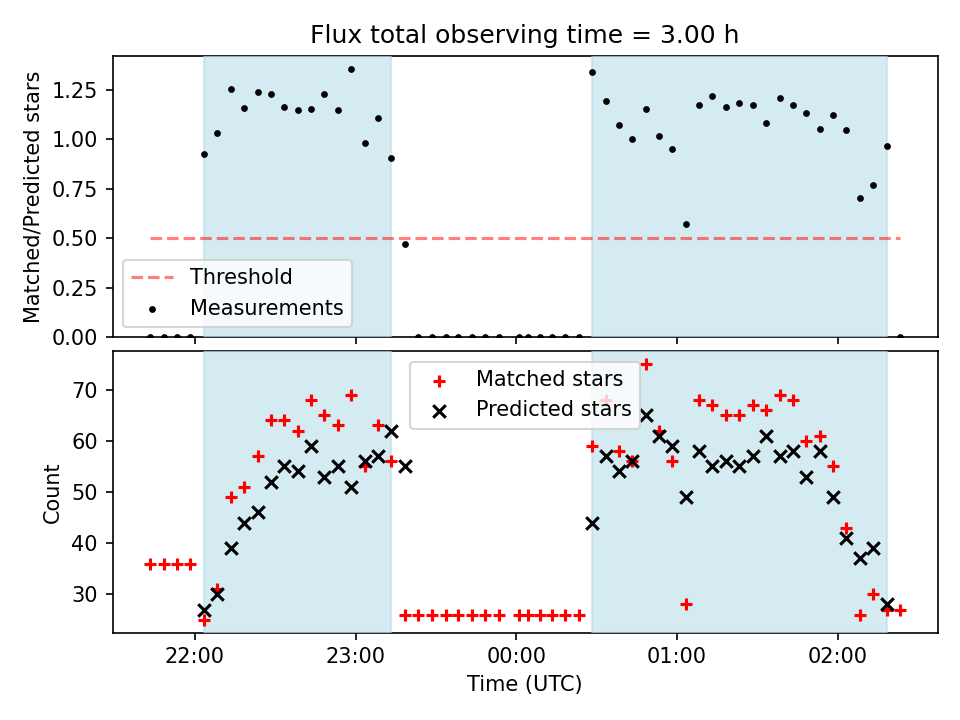 Flux total observing time = 3.00 h

Matched/Predicted stars

1.25
1.00
0.75
0.50
0.25
0.00

Threshold
Measurements

Count

70
60
50
40
30

Matched stars
Predicted stars

22:00
23:00
00:00
01:00
02:00

Time (UTC)